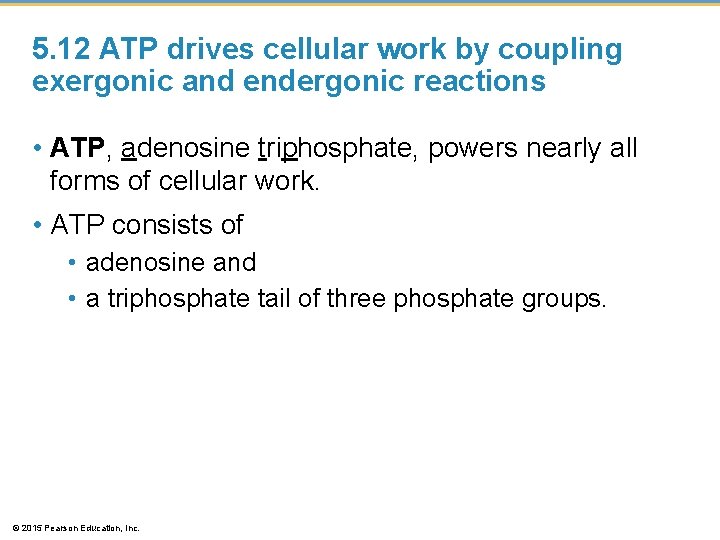 5.12 ATP drives cellular work by coupling exergonic and endergonic reactions

• ATP, adenosine triphosphate, powers nearly all forms of cellular work.

• ATP consists of
  • adenosine and
  • a triphosphate tail of three phosphate groups.

© 2015 Pearson Education, Inc.